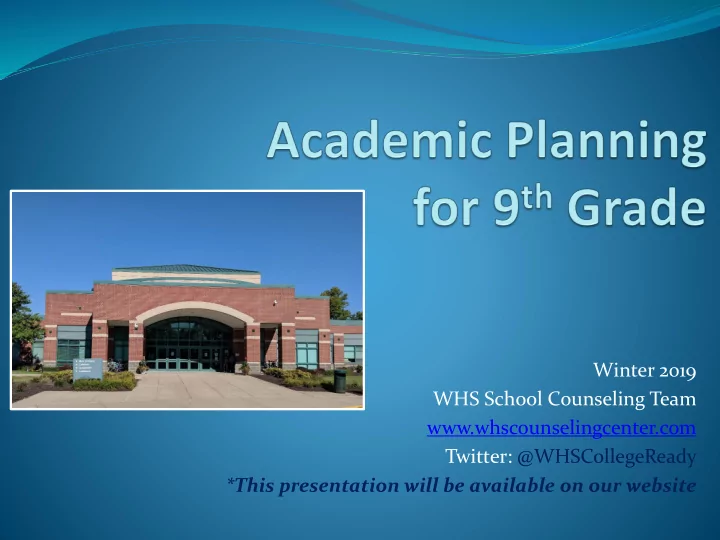 Academic Planning for 9$^{th}$ Grade

Winter 2019
WHS School Counseling Team
www.whscounselingcenter.com
Twitter: @WHSCollegeReady
*This presentation will be available on our website